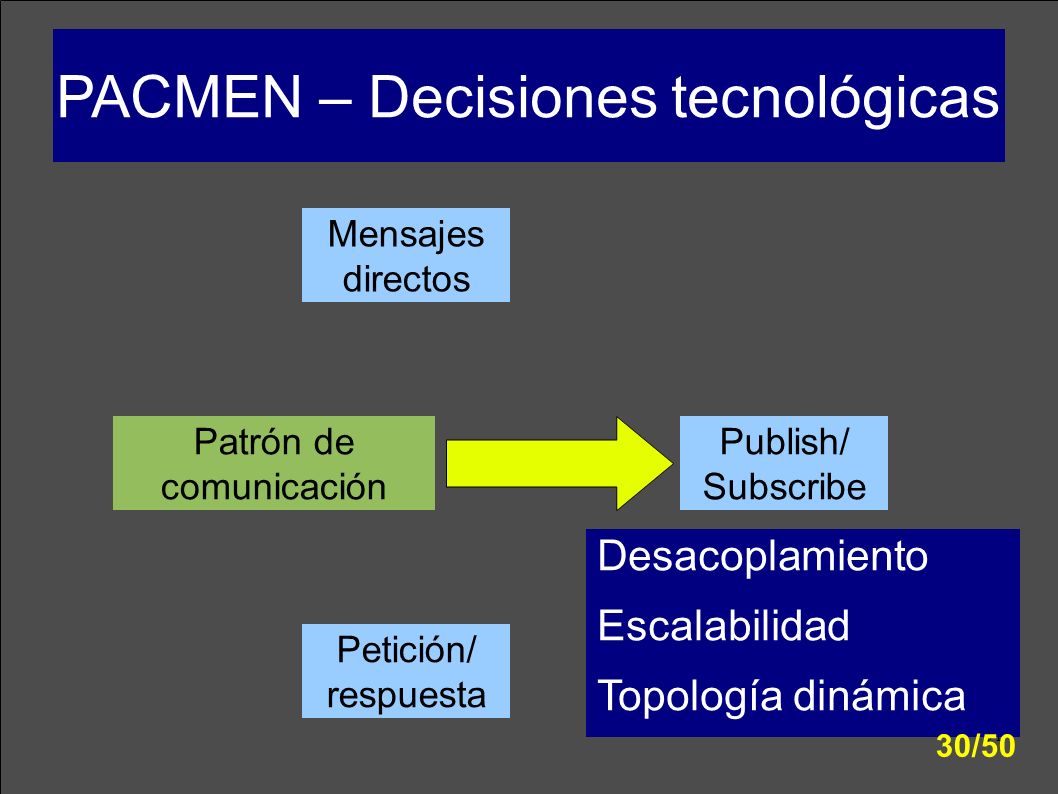 PACMEN – Decisiones tecnológicas

Mensajes directos

Patrón de comunicación

Publish/ Subscribe

Desacoplamiento

Escalabilidad

Topología dinámica

Petición/ respuesta

30/50